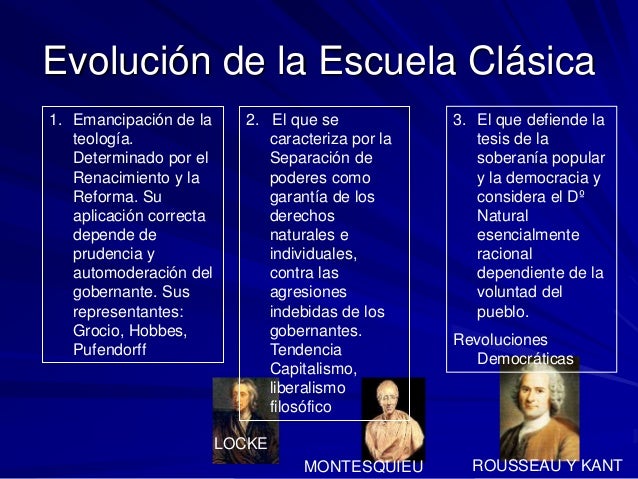 Evolución de la Escuela Clásica

1. Emancipación de la teología. Determinado por el Renacimiento y la Reforma. Su aplicación correcta depende de prudencia y automoderación del gobernante. Sus representantes: Grocio, Hobbes, Pufendorff

2. El que se caracteriza por la Separación de poderes como garantía de los derechos naturales e individuales, contra las agresiones indebidas de los gobernantes. Tendencia Capitalismo, liberalismo filosófico

3. El que defiende la tesis de la soberanía popular y la democracia y considera el Dº Natural esencialmente racional dependiente de la voluntad del pueblo.

Revoluciones Democráticas

LOCKE

MONTESQUIEU

ROUSSEAU Y KANT